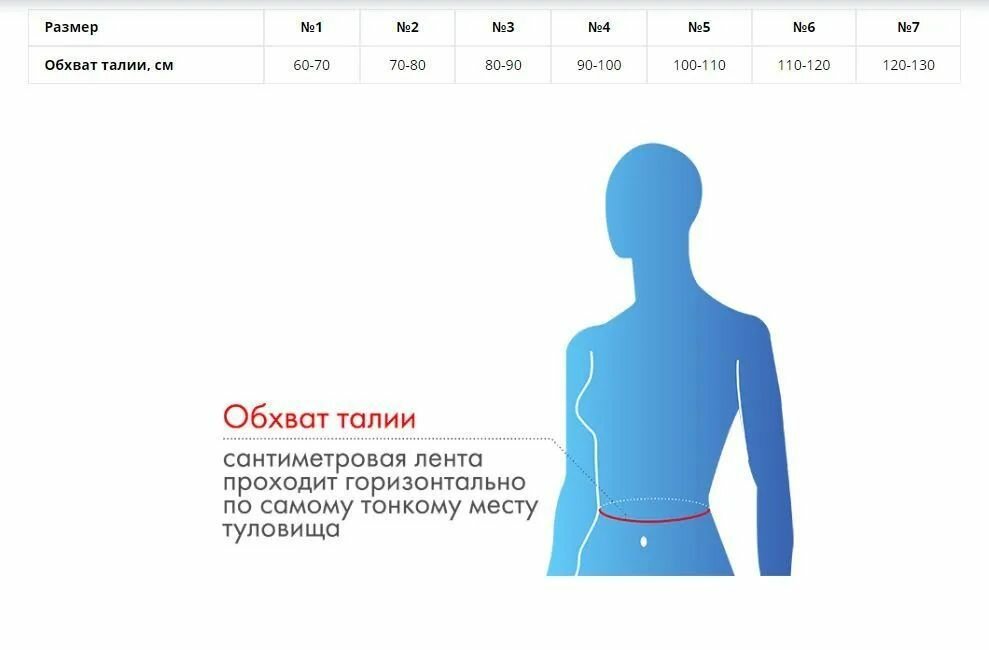 | Размер | №1 | №2 | №3 | №4 | №5 | №6 | №7 |
|---|---|---|---|---|---|---|---|
| Обхват талии, см | 60-70 | 70-80 | 80-90 | 90-100 | 100-110 | 110-120 | 120-130 |

Обхват талии

сантиметровая лента проходит горизонтально по самому тонкому месту туловища